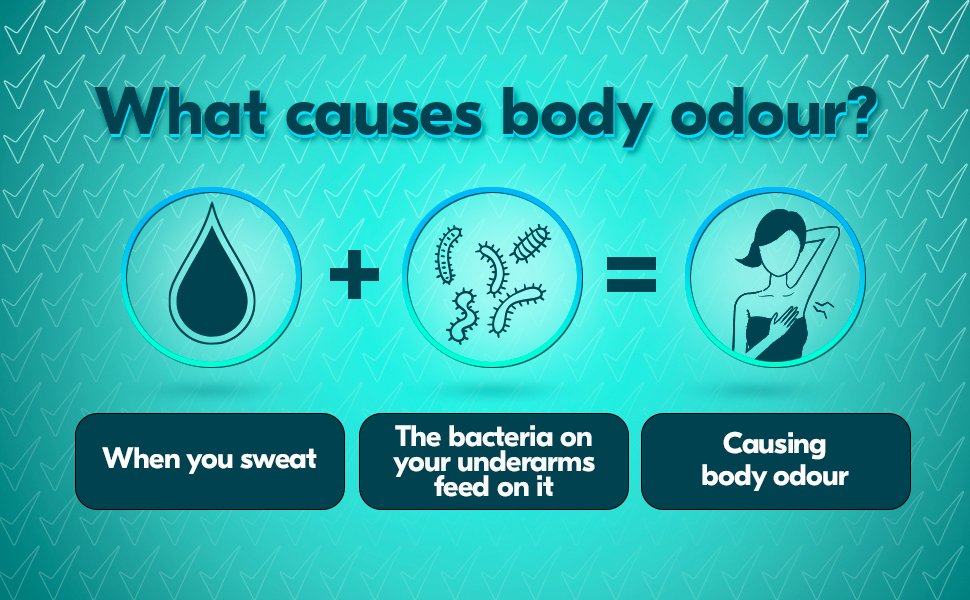 What causes body odour?

+

=

When you sweat

The bacteria on your underarms feed on it

Causing body odour